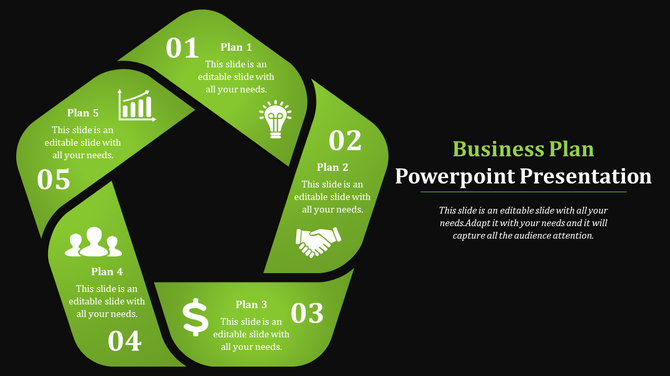 01
Plan 1
This slide is an editable slide with all your needs.

02
Plan 2
This slide is an editable slide with all your needs.

03
Plan 3
This slide is an editable slide with all your needs.

04
Plan 4
This slide is an editable slide with all your needs.

05
Plan 5
This slide is an editable slide with all your needs.

Business Plan
Powerpoint Presentation

This slide is an editable slide with all your needs.Adapt it with your needs and it will capture all the audience attention.